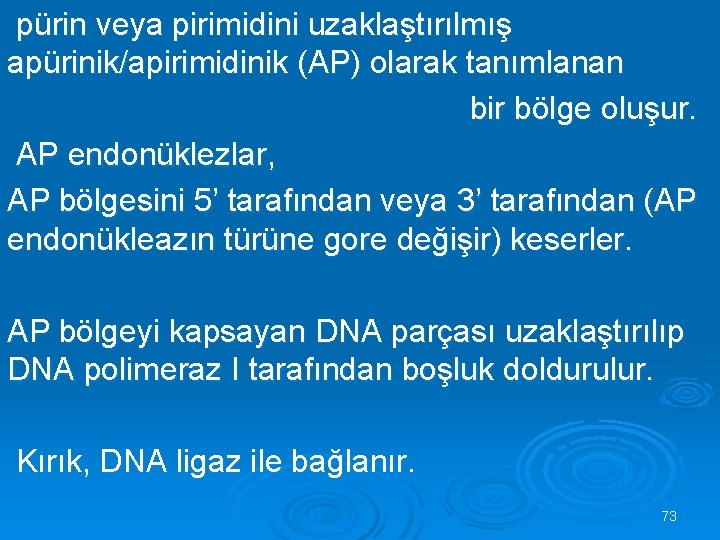 pürin veya pirimidini uzaklaştırılmış apürinik/apirimidinik (AP) olarak tanımlanan bir bölge oluşur.

AP endonüklezlar,

AP bölgesini 5’ tarafından veya 3’ tarafından (AP endonükleazın türüne gore değişir) keserler.

AP bölgeyi kapsayan DNA parçası uzaklaştırılıp DNA polimeraz I tarafından boşluk doldurulur.

Kırık, DNA ligaz ile bağlanır.

73